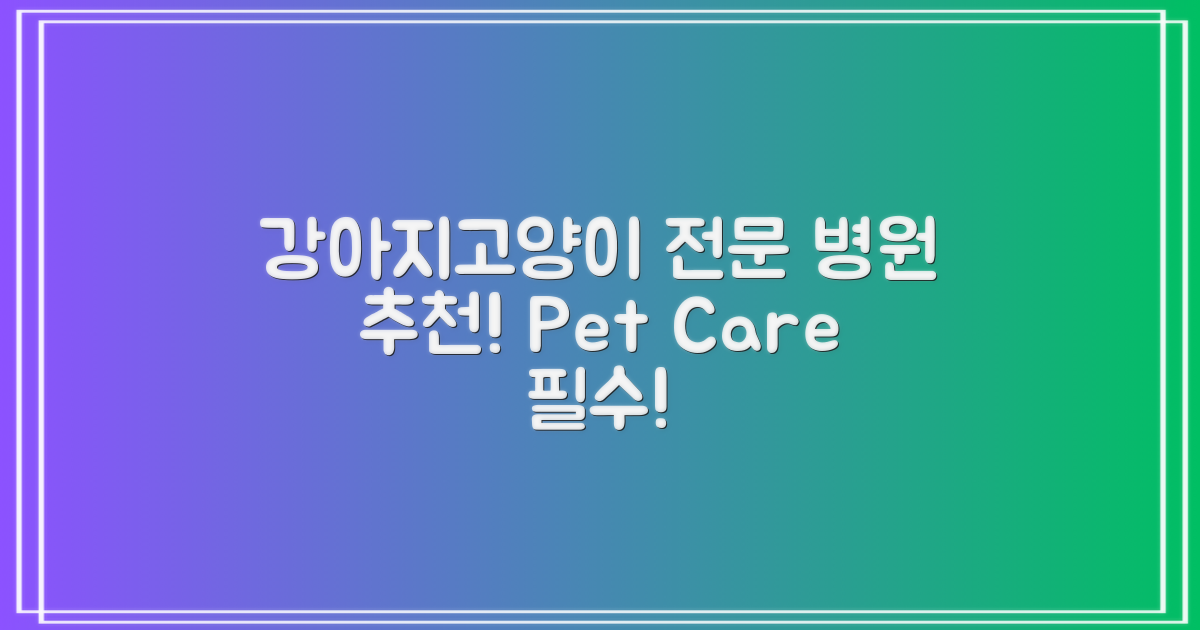 강아지고양이 전문 병원 추천! Pet Care 필수!